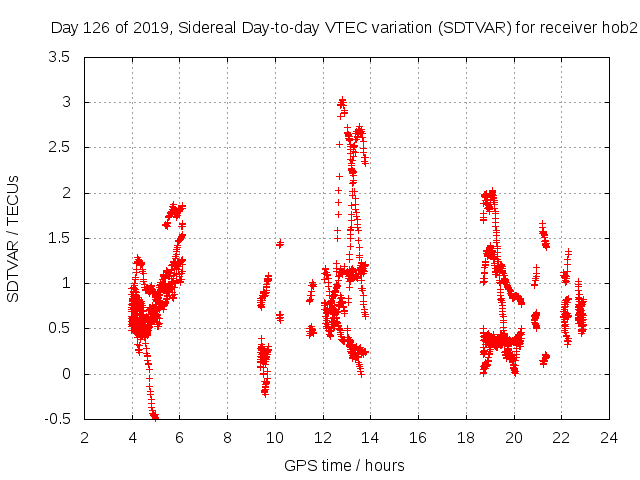 Day 126 of 2019, Sidereal Day-to-day VTEC variation (SDTVAR) for receiver hob2

SDTVAR / TECUs

3.5
3
2.5
2
1.5
1
0.5
0
-0.5

2 4 6 8 10 12 14 16 18 20 22 24

GPS time / hours